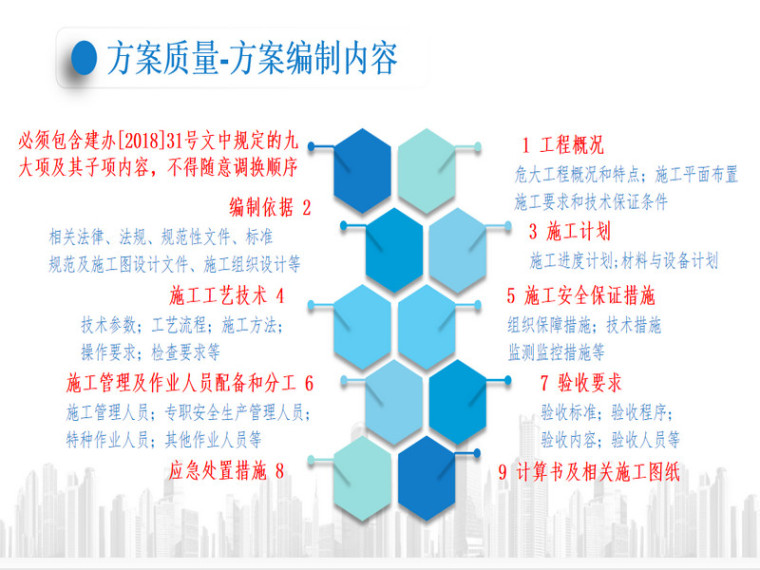 方案质量-方案编制内容

必须包含建办[2018]31号文中规定的九大项及其子项内容，不得随意调换顺序

1 工程概况
危大工程概况和特点；施工平面布置
施工要求和技术保证条件

编制依据 2
相关法律、法规、规范性文件、标准
规范及施工图设计文件、施工组织设计等

3 施工计划
施工进度计划；材料与设备计划

施工工艺技术 4
技术参数；工艺流程；施工方法；
操作要求；检查要求等

5 施工安全保证措施
组织保障措施；技术措施
监测监控措施等

施工管理及作业人员配备和分工 6
施工管理人员；专职安全生产管理人员；
特种作业人员；其他作业人员等

7 验收要求
验收标准；验收程序；
验收内容；验收人员等

应急处置措施 8

9 计算书及相关施工图纸